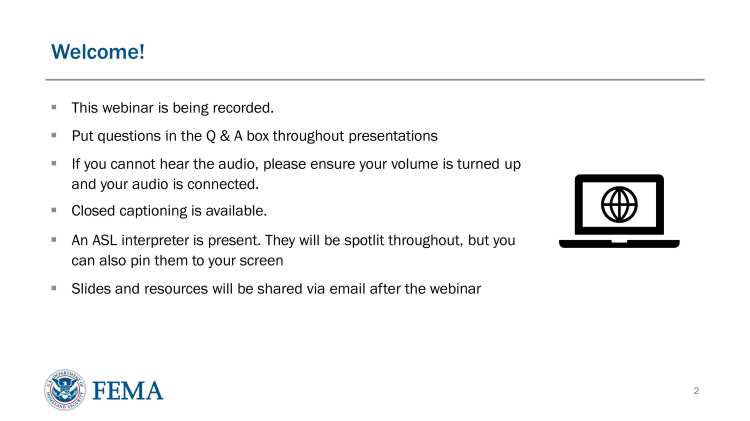 Welcome!

- This webinar is being recorded.
- Put questions in the Q & A box throughout presentations
- If you cannot hear the audio, please ensure your volume is turned up and your audio is connected.
- Closed captioning is available.
- An ASL interpreter is present. They will be spotlit throughout, but you can also pin them to your screen
- Slides and resources will be shared via email after the webinar

FEMA

2